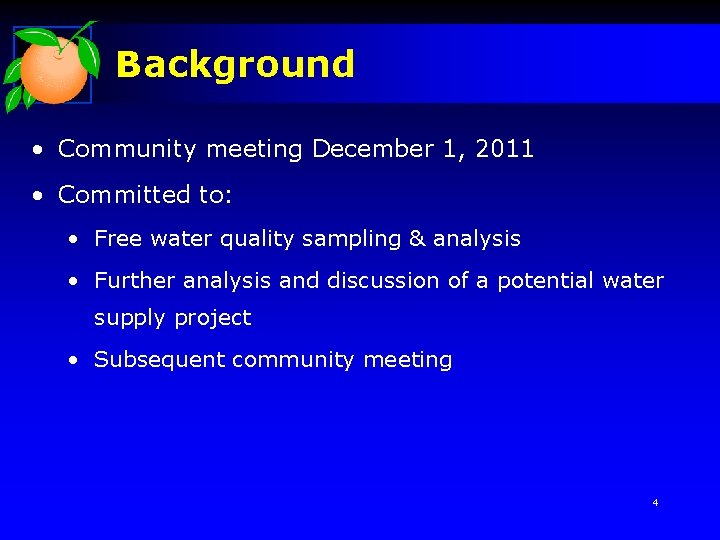 Background

• Community meeting December 1, 2011
• Committed to:
  • Free water quality sampling & analysis
  • Further analysis and discussion of a potential water supply project
  • Subsequent community meeting

4